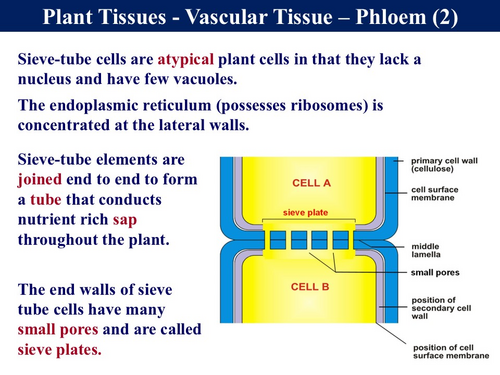 Plant Tissues - Vascular Tissue – Phloem (2)

Sieve-tube cells are atypical plant cells in that they lack a nucleus and have few vacuoles.

The endoplasmic reticulum (possesses ribosomes) is concentrated at the lateral walls.

Sieve-tube elements are joined end to end to form a tube that conducts nutrient rich sap throughout the plant.

The end walls of sieve tube cells have many small pores and are called sieve plates.

CELL A

sieve plate

CELL B

primary cell wall (cellulose)

cell surface membrane

middle lamella

small pores

position of secondary cell wall

position of cell surface membrane